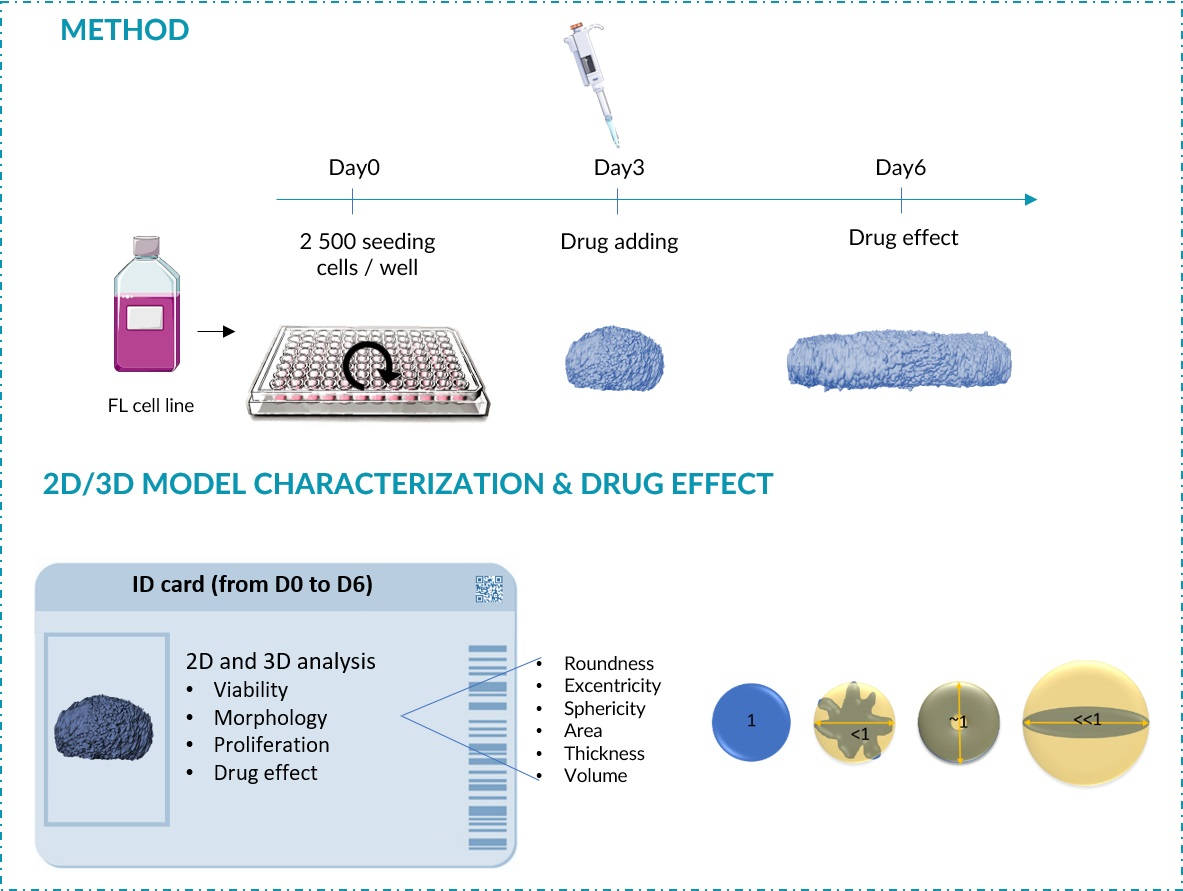 METHOD

Day0
Day3
Day6

2 500 seeding cells / well
Drug adding
Drug effect

FL cell line

2D/3D MODEL CHARACTERIZATION & DRUG EFFECT

ID card (from D0 to D6)

2D and 3D analysis
• Viability
• Morphology
• Proliferation
• Drug effect

• Roundness
• Excentricity
• Sphericity
• Area
• Thickness
• Volume

1
<1
~1
<<1